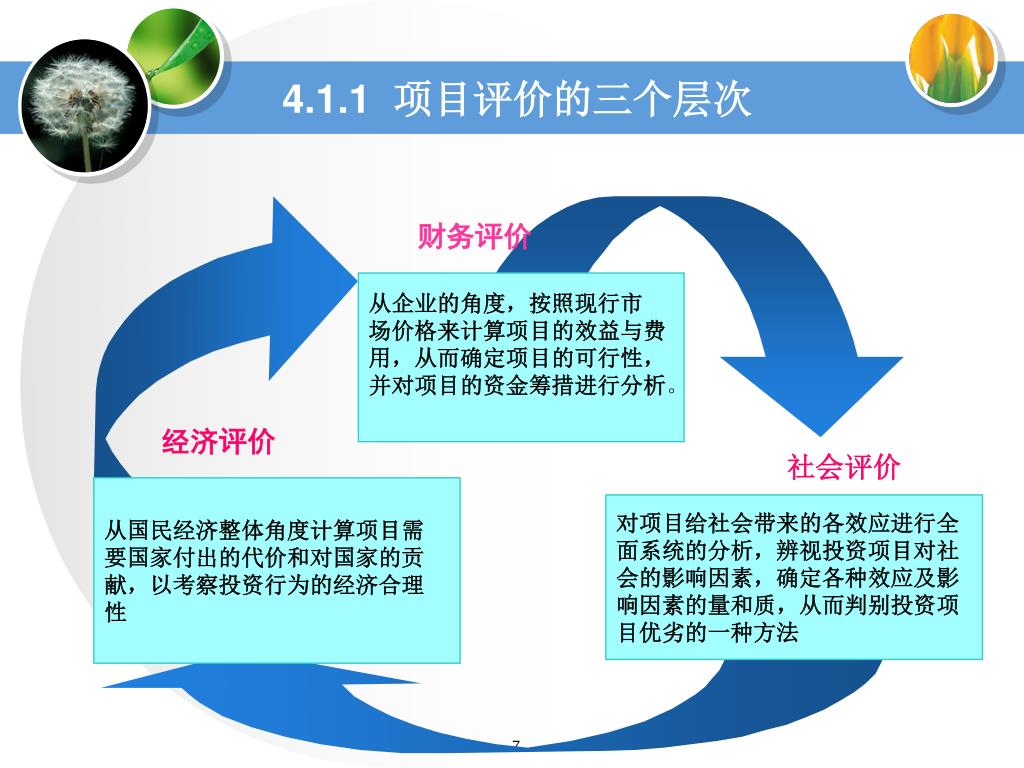 4.1.1 项目评价的三个层次

财务评价

从企业的角度，按照现行市场价格来计算项目的效益与费用，从而确定项目的可行性，并对项目的资金筹措进行分析。

经济评价

从国民经济整体角度计算项目需要国家付出的代价和对国家的贡献，以考察投资行为的经济合理性

社会评价

对项目给社会带来的各效应进行全面系统的分析，辨视投资项目对社会的影响因素，确定各种效应及影响因素的量和质，从而判别投资项目优劣的一种方法

7